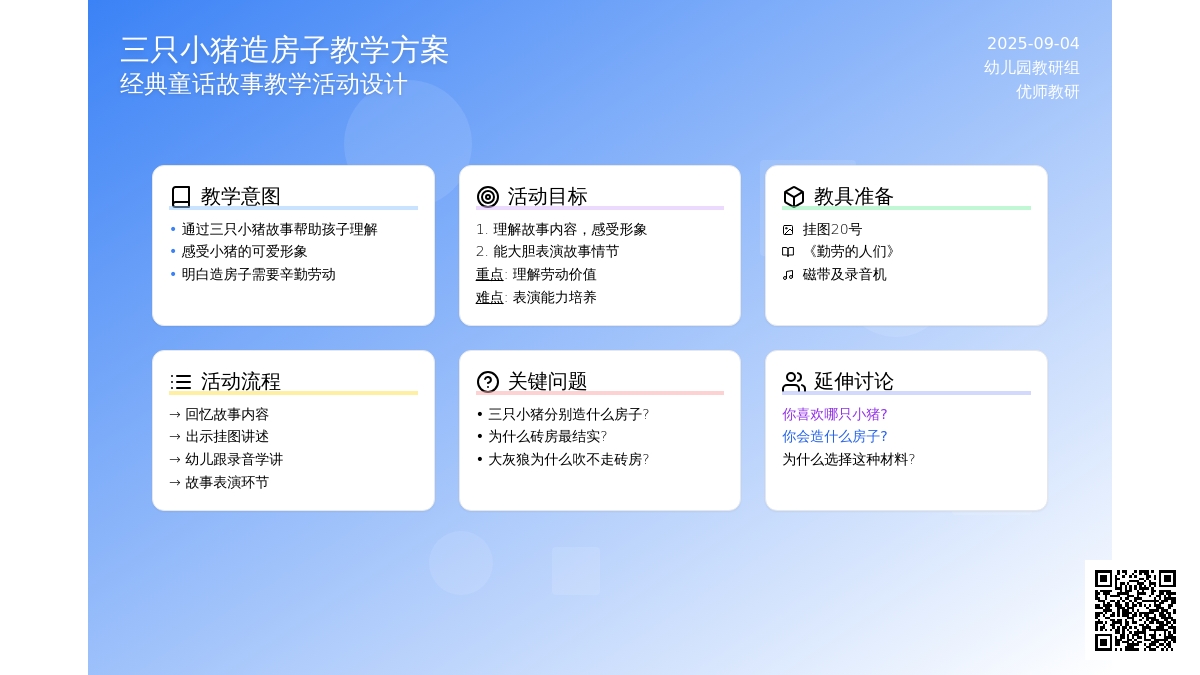 三只小猪造房子教学方案
经典童话故事教学活动设计

2025-09-04
幼儿园教研组
优师教研

教学意图
• 通过三只小猪故事帮助孩子理解
• 感受小猪的可爱形象
• 明白造房子需要辛勤劳动

活动目标
1. 理解故事内容，感受形象
2. 能大胆表演故事情节
重点: 理解劳动价值
难点: 表演能力培养

教具准备
挂图20号
《勤劳的人们》
磁带及录音机

活动流程
→ 回忆故事内容
→ 出示挂图讲述
→ 幼儿跟录音学讲
→ 故事表演环节

关键问题
• 三只小猪分别造什么房子?
• 为什么砖房最结实?
• 大灰狼为什么吹不走砖房?

延伸讨论
你喜欢哪只小猪?
你会造什么房子?
为什么选择这种材料?